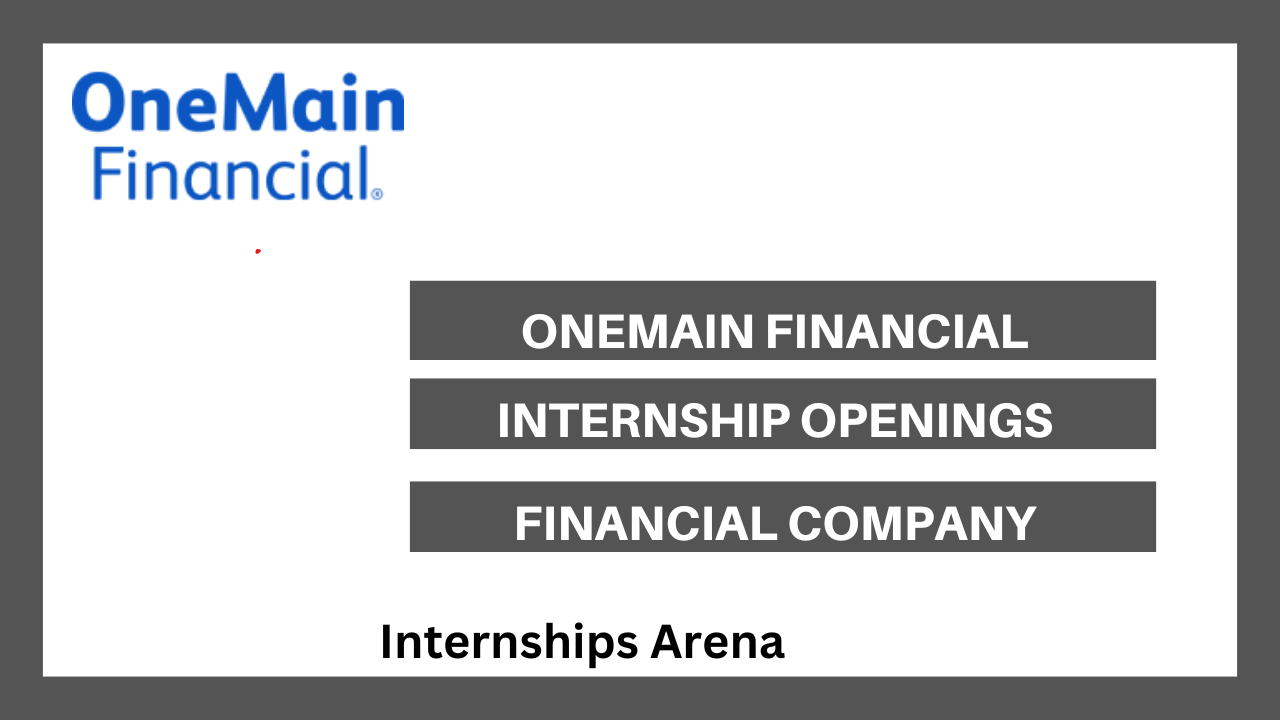 OneMain Financial®

ONEMAIN FINANCIAL

INTERNSHIP OPENINGS

FINANCIAL COMPANY

Internships Arena